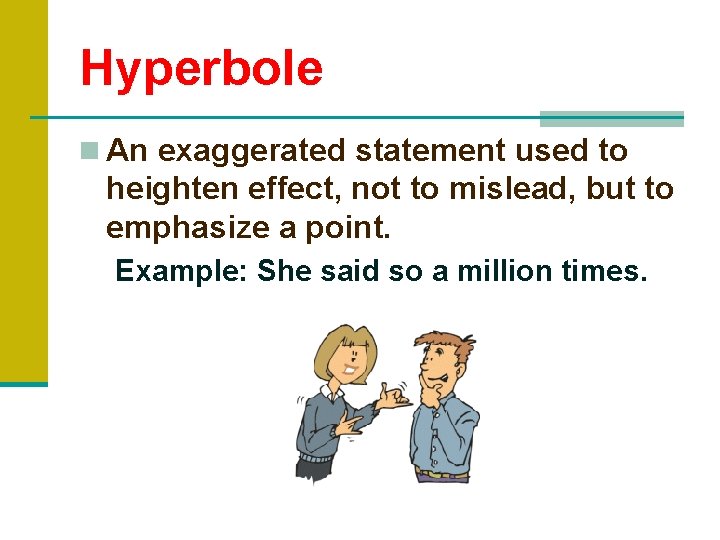 Hyperbole

An exaggerated statement used to heighten effect, not to mislead, but to emphasize a point.

Example: She said so a million times.